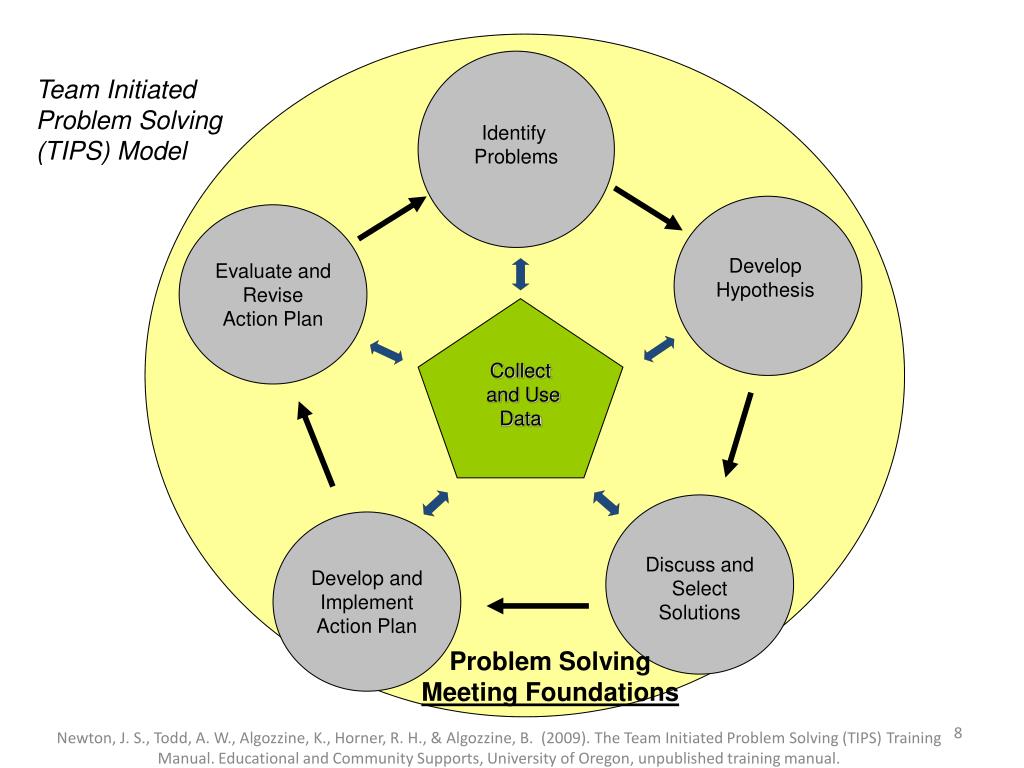 Team Initiated Problem Solving (TIPS) Model

Identify Problems

Develop Hypothesis

Discuss and Select Solutions

Develop and Implement Action Plan

Evaluate and Revise Action Plan

Collect and Use Data

Problem Solving Meeting Foundations

Newton, J. S., Todd, A. W., Algozzine, K., Horner, R. H., & Algozzine, B. (2009). The Team Initiated Problem Solving (TIPS) Training Manual. Educational and Community Supports, University of Oregon, unpublished training manual.

8